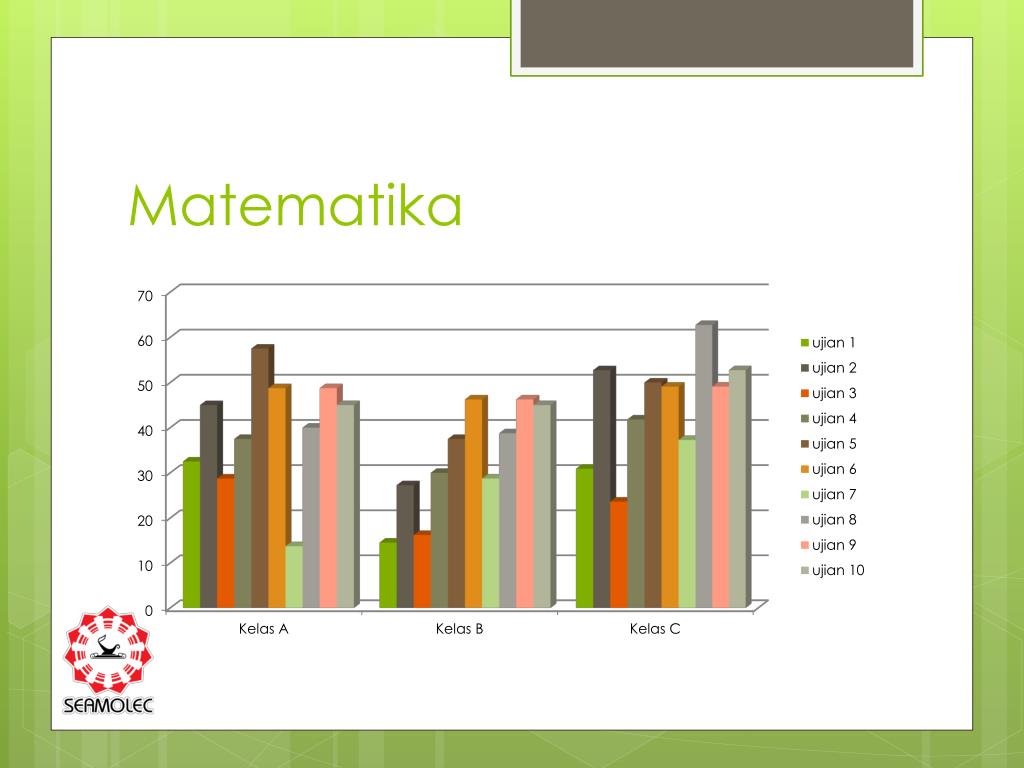 Matematika

70
60
50
40
30
20
10
0

Kelas A
Kelas B
Kelas C

ujian 1
ujian 2
ujian 3
ujian 4
ujian 5
ujian 6
ujian 7
ujian 8
ujian 9
ujian 10

SEAMOLEC